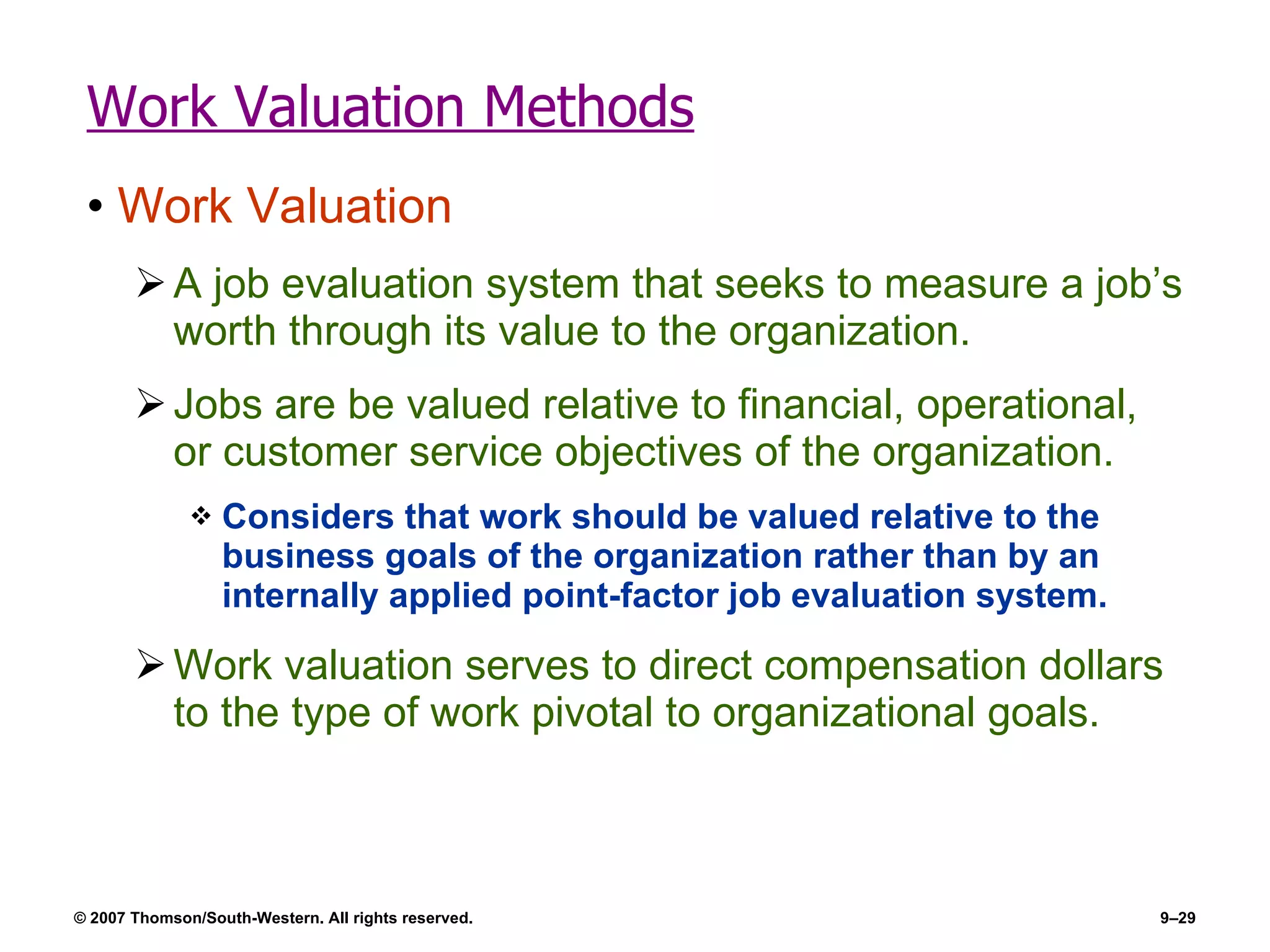 Work Valuation Methods

• Work Valuation

➢ A job evaluation system that seeks to measure a job's worth through its value to the organization.

➢ Jobs are be valued relative to financial, operational, or customer service objectives of the organization.

❖ Considers that work should be valued relative to the business goals of the organization rather than by an internally applied point-factor job evaluation system.

➢ Work valuation serves to direct compensation dollars to the type of work pivotal to organizational goals.

© 2007 Thomson/South-Western. All rights reserved.

9–29